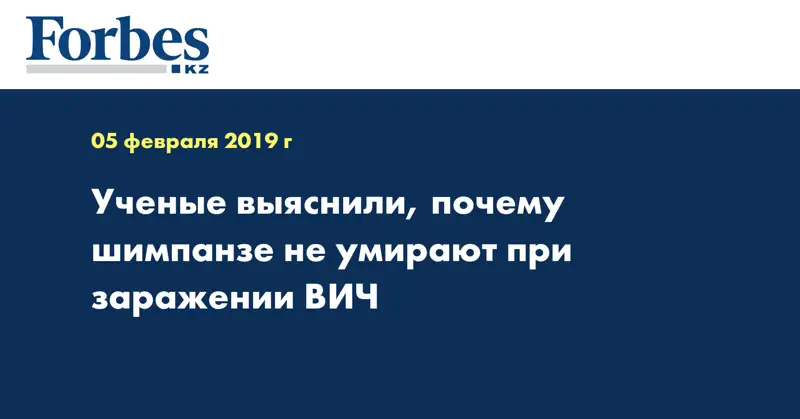 Forbes
KZ

05 февраля 2019 г

Ученые выяснили, почему шимпанзе не умирают при заражении ВИЧ